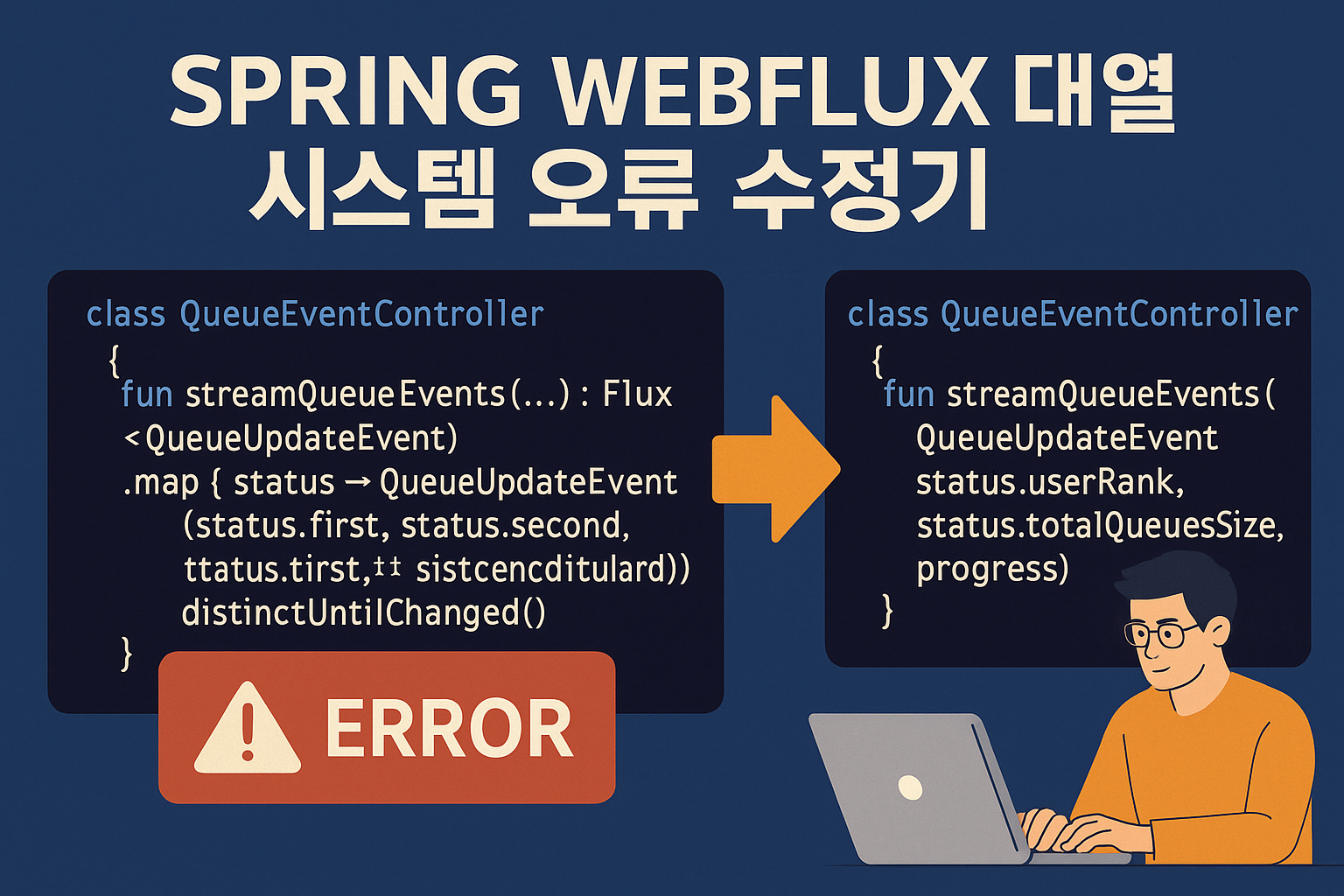 SPRING WEBFLUX 대열 시스템 오류 수정기

class QueueEventController
{
fun streamQueueEvents(...) : Flux
<QueueUpdateEvent)
.map { status → QueueUpdateEvent
(status.first, status.second,
ttatus.tirst,‡‡ sistcencditulard))
distinctUntilChanged()
}

ERROR

class QueueEventController
{
fun streamQueueEvents(
QueueUpdateEvent
status.userRank,
status.totalQueuesSize,
progress)
}